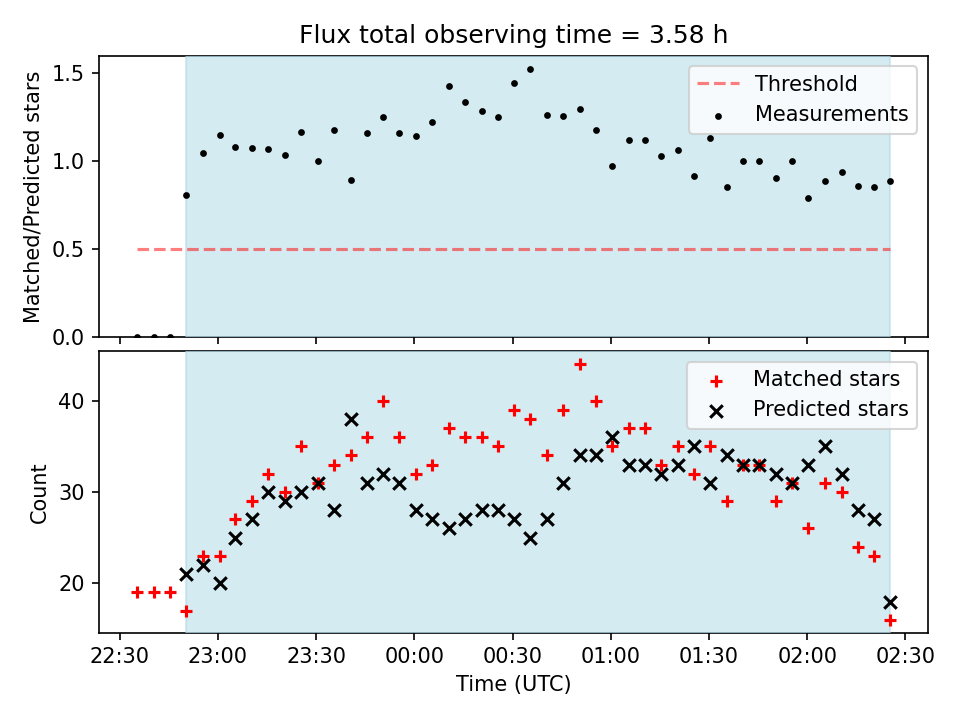 Flux total observing time = 3.58 h

Matched/Predicted stars

1.5
1.0
0.5
0.0

Threshold
Measurements

Count

40
30
20

Matched stars
Predicted stars

22:30
23:00
23:30
00:00
00:30
01:00
01:30
02:00
02:30

Time (UTC)